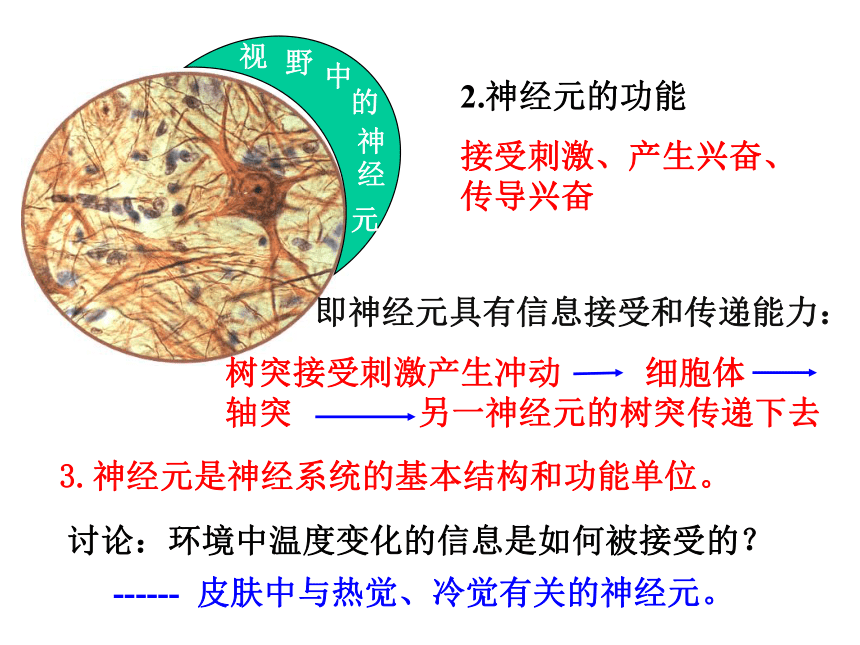 视野中的神经元

2.神经元的功能

接受刺激、产生兴奋、传导兴奋

即神经元具有信息接受和传递能力：

树突接受刺激产生冲动 ⟶ 细胞体 ⟶ 轴突 ⟶ 另一神经元的树突传递下去

3. 神经元是神经系统的基本结构和功能单位。

讨论：环境中温度变化的信息是如何被接受的？

------ 皮肤中与热觉、冷觉有关的神经元。